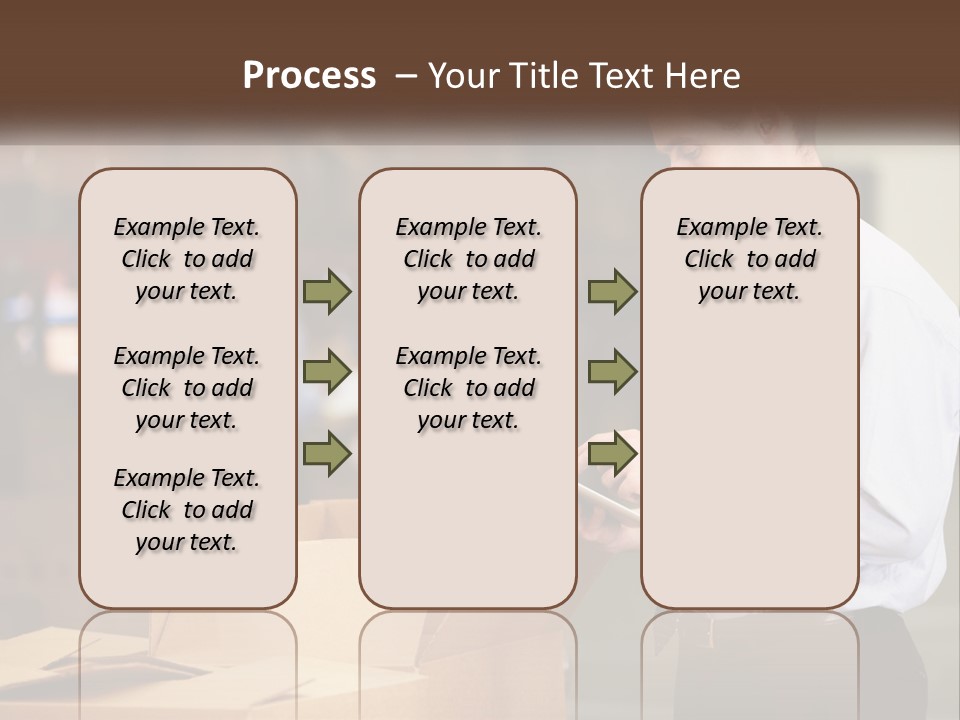 Process – Your Title Text Here

Example Text. Click to add your text.

Example Text. Click to add your text.

Example Text. Click to add your text.

Example Text. Click to add your text.

Example Text. Click to add your text.

Example Text. Click to add your text.